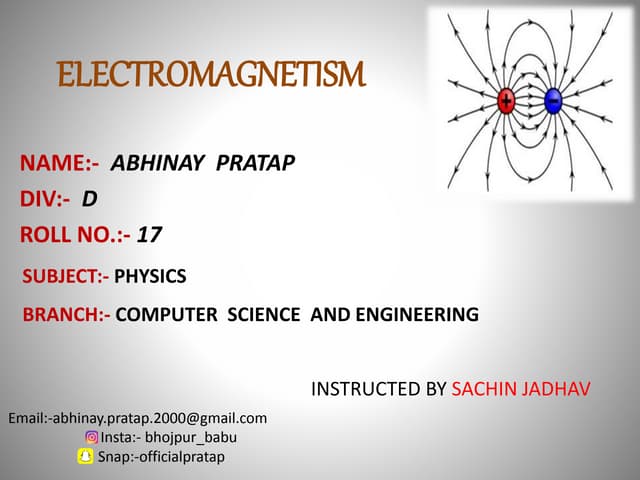 ELECTROMAGNETISM

+ −

NAME:- ABHINAY PRATAP

DIV:- D

ROLL NO.:- 17

SUBJECT:- PHYSICS

BRANCH:- COMPUTER SCIENCE AND ENGINEERING

INSTRUCTED BY SACHIN JADHAV

Email:-abhinay.pratap.2000@gmail.com
Insta:- bhojpur_babu
Snap:-officialpratap